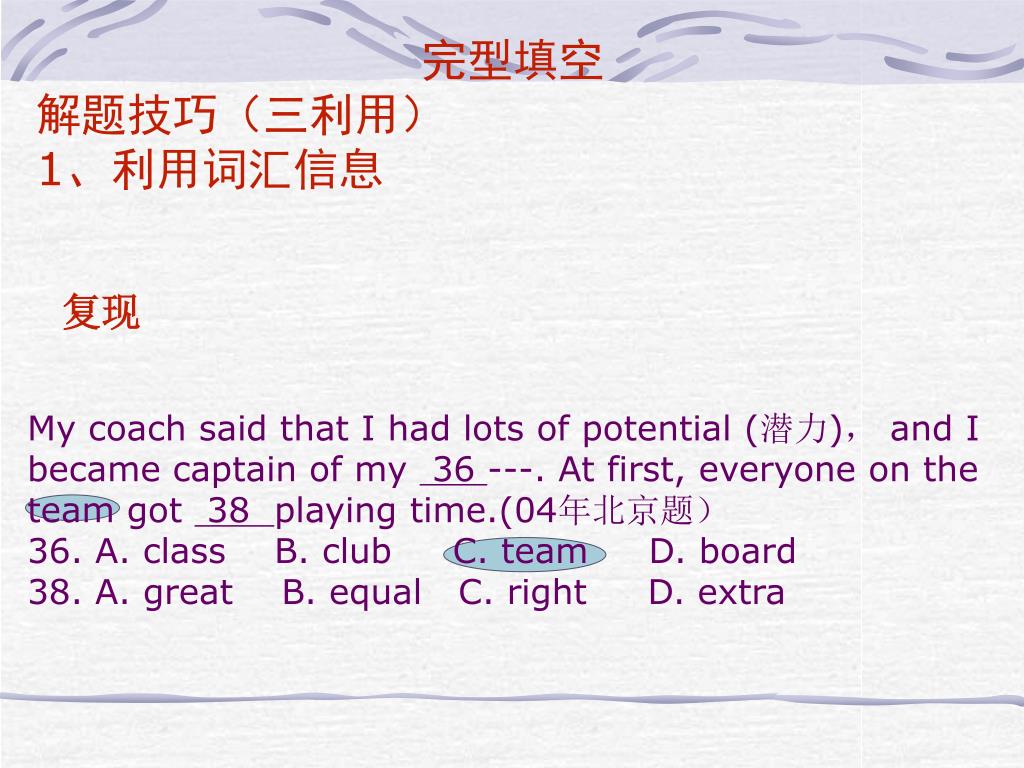 完型填空

解题技巧（三利用）
1、利用词汇信息

复现

My coach said that I had lots of potential (潜力)， and I became captain of my 36 ---. At first, everyone on the team got 38 playing time.(04年北京题）
36. A. class B. club C. team D. board
38. A. great B. equal C. right D. extra